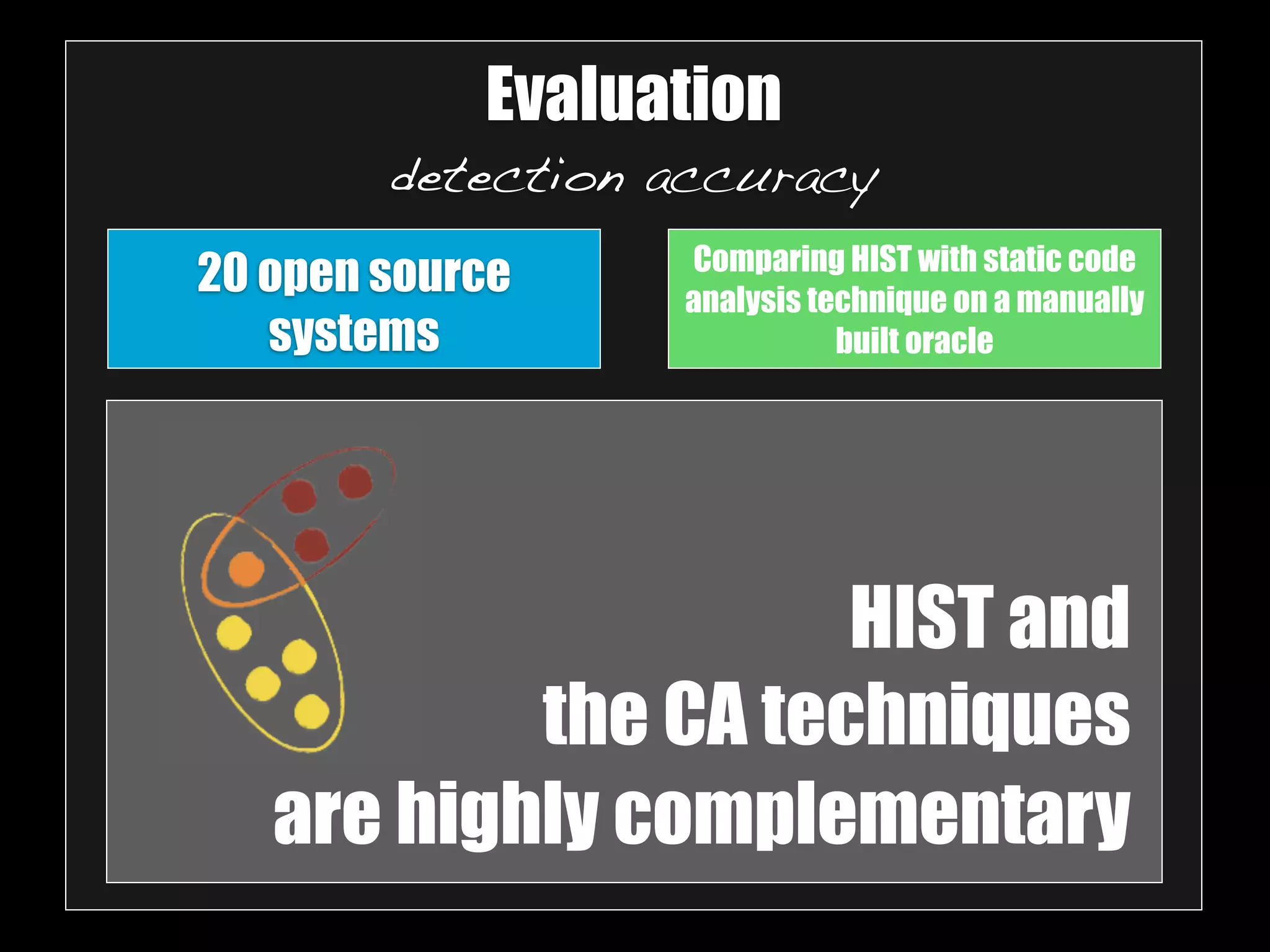 Evaluation

detection accuracy

20 open source systems

Comparing HIST with static code analysis technique on a manually built oracle

HIST and the CA techniques are highly complementary